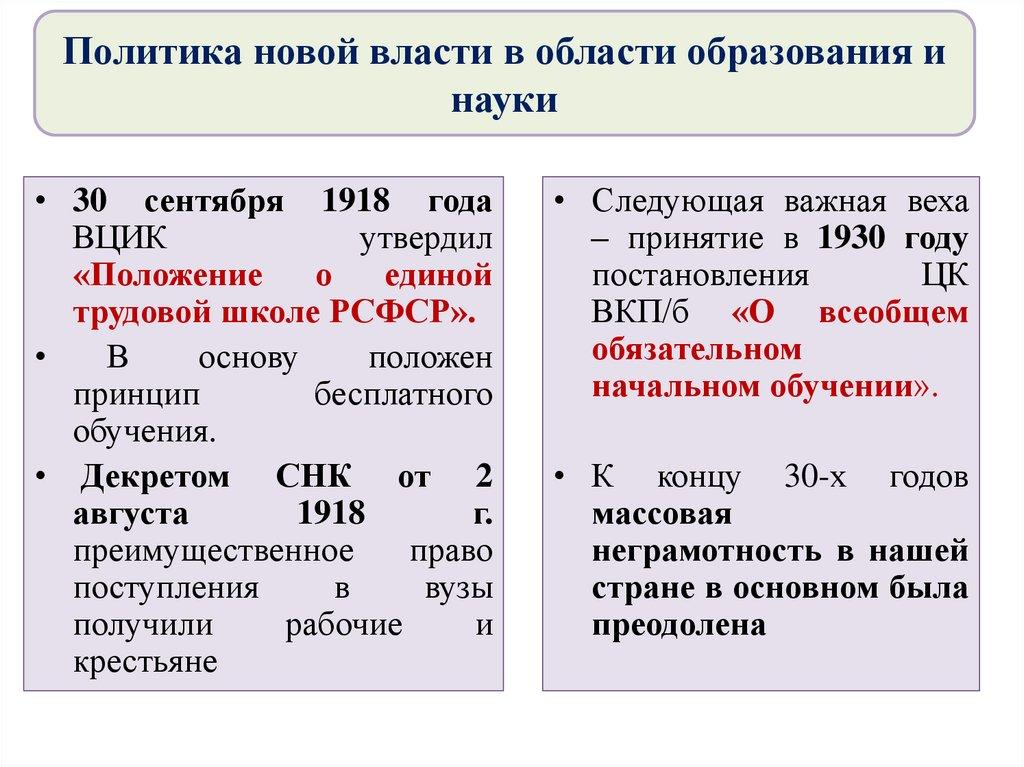 Политика новой власти в области образования и науки

• 30 сентября 1918 года ВЦИК утвердил «Положение о единой трудовой школе РСФСР».
• В основу положен принцип бесплатного обучения.
• Декретом СНК от 2 августа 1918 г. преимущественное право поступления в вузы получили рабочие и крестьяне

• Следующая важная веха – принятие в 1930 году постановления ЦК ВКП/б «О всеобщем обязательном начальном обучении».

• К концу 30-х годов массовая неграмотность в нашей стране в основном была преодолена